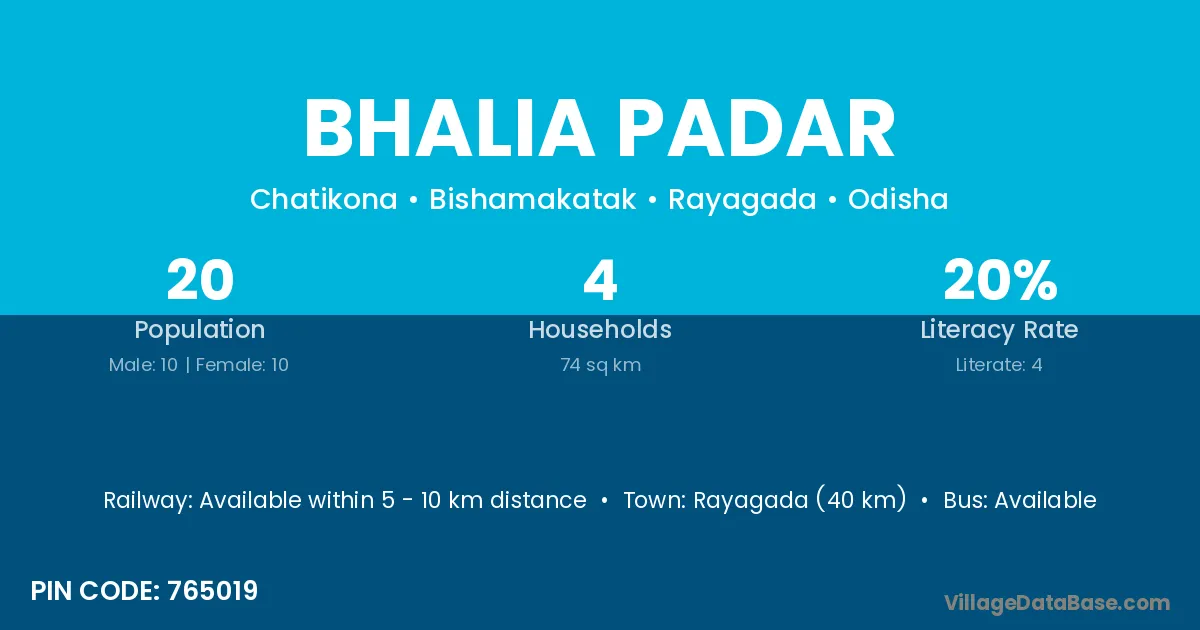 BHALIA PADAR

Chatikona • Bishamakatak • Rayagada • Odisha

20
Population
Male: 10 | Female: 10

4
Households
74 sq km

20%
Literacy Rate
Literate: 4

Railway: Available within 5 - 10 km distance • Town: Rayagada (40 km) • Bus: Available

PIN CODE: 765019

VillageDataBase.com